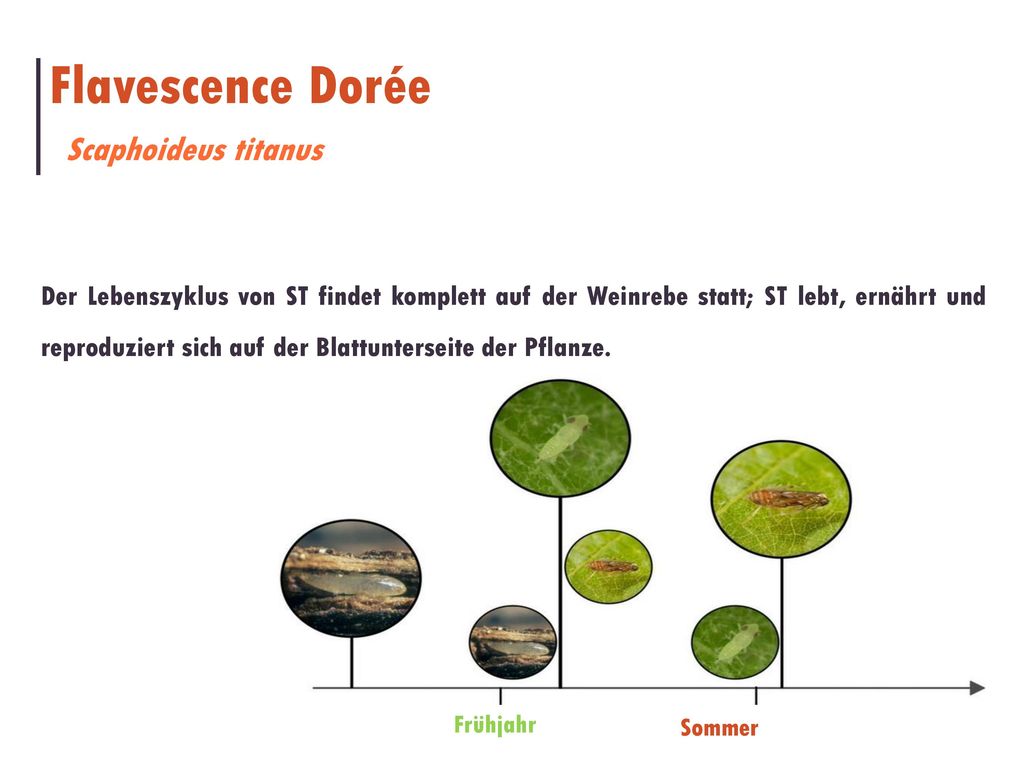 Flavescence Dorée

Scaphoideus titanus

Der Lebenszyklus von ST findet komplett auf der Weinrebe statt; ST lebt, ernährt und reproduziert sich auf der Blattunterseite der Pflanze.

Frühjahr

Sommer